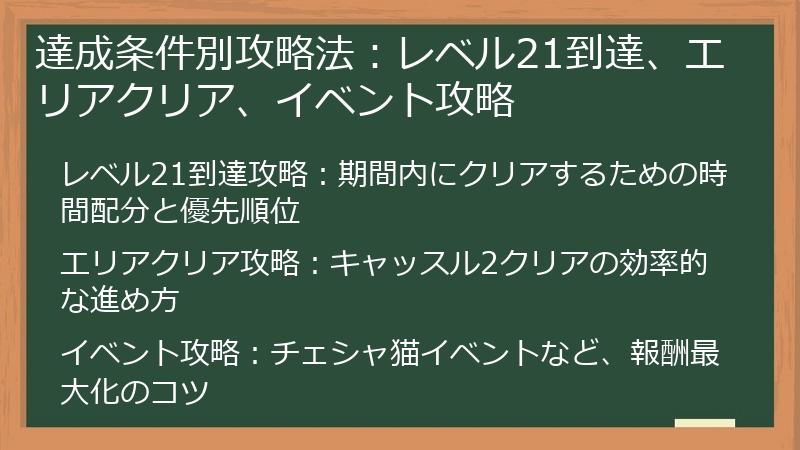 達成条件別攻略法：レベル21到達、エリアクリア、イベント攻略

レベル21到達攻略：期間内にクリアするための時間配分と優先順位

エリアクリア攻略：キャッスル2クリアの効率的な進め方

イベント攻略：チェシャ猫イベントなど、報酬最大化のコツ